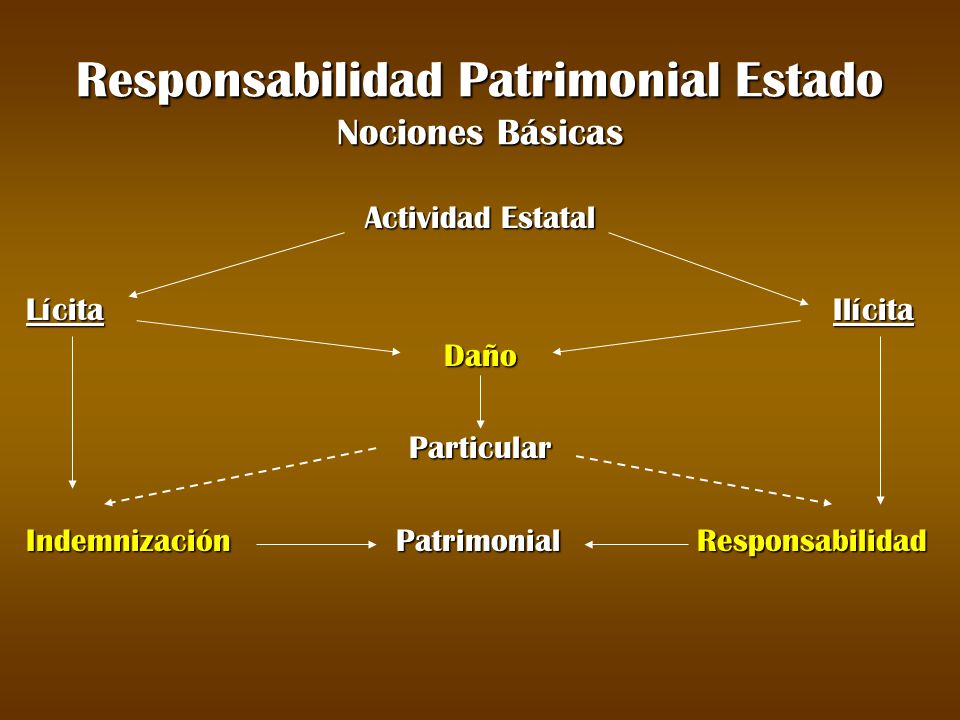 Responsabilidad Patrimonial Estado
Nociones Básicas

Actividad Estatal

Lícita

Ilícita

Daño

Particular

Indemnización

Patrimonial

Responsabilidad